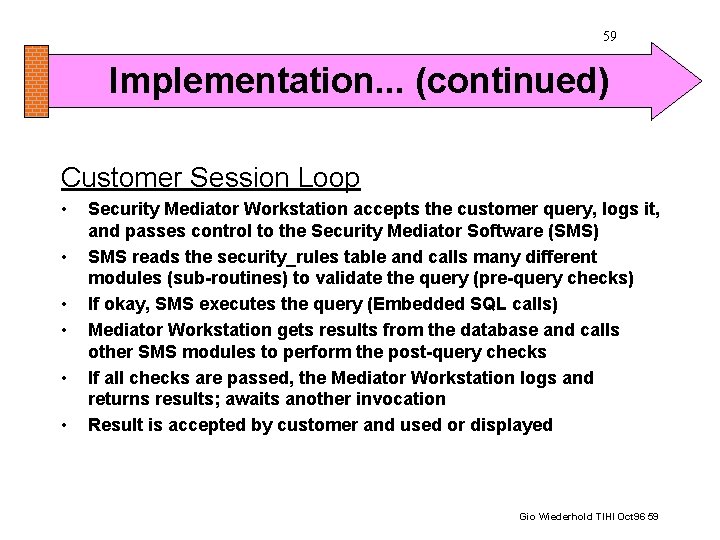 59

Implementation... (continued)

Customer Session Loop

• Security Mediator Workstation accepts the customer query, logs it, and passes control to the Security Mediator Software (SMS)
• SMS reads the security_rules table and calls many different modules (sub-routines) to validate the query (pre-query checks)
• If okay, SMS executes the query (Embedded SQL calls)
• Mediator Workstation gets results from the database and calls other SMS modules to perform the post-query checks
• If all checks are passed, the Mediator Workstation logs and returns results; awaits another invocation
• Result is accepted by customer and used or displayed

Gio Wiederhold TIHI Oct96 59